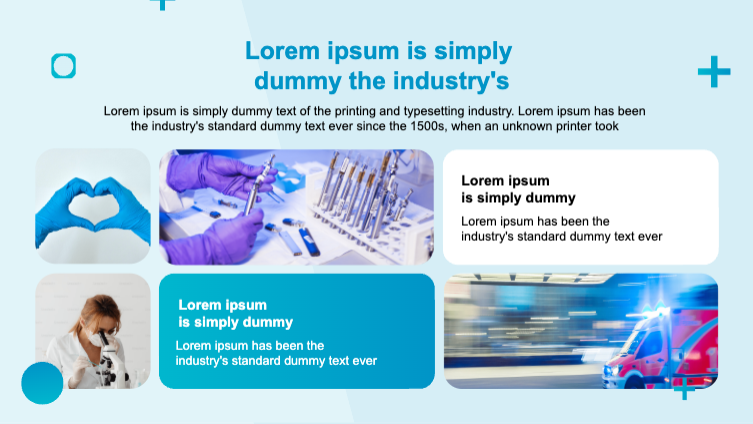 Lorem ipsum is simply dummy the industry's

Lorem ipsum is simply dummy text of the printing and typesetting industry. Lorem ipsum has been the industry's standard dummy text ever since the 1500s, when an unknown printer took

Lorem ipsum is simply dummy

Lorem ipsum has been the industry's standard dummy text ever

Lorem ipsum is simply dummy

Lorem ipsum has been the industry's standard dummy text ever